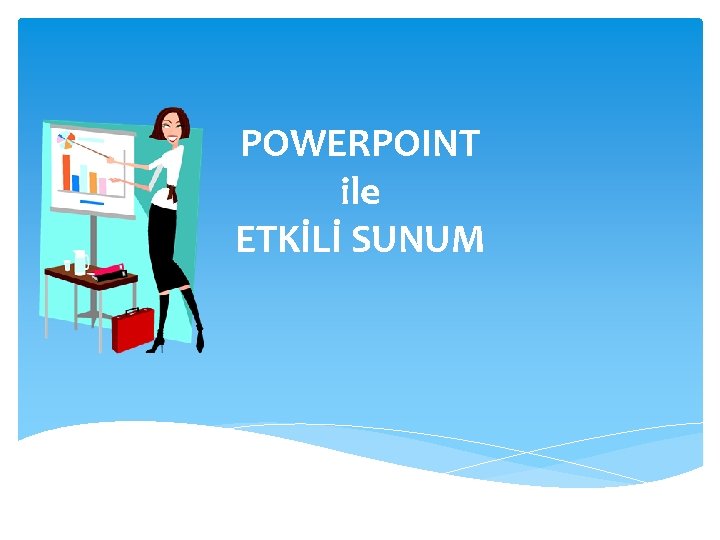 POWERPOINT
ile
ETKİLİ SUNUM